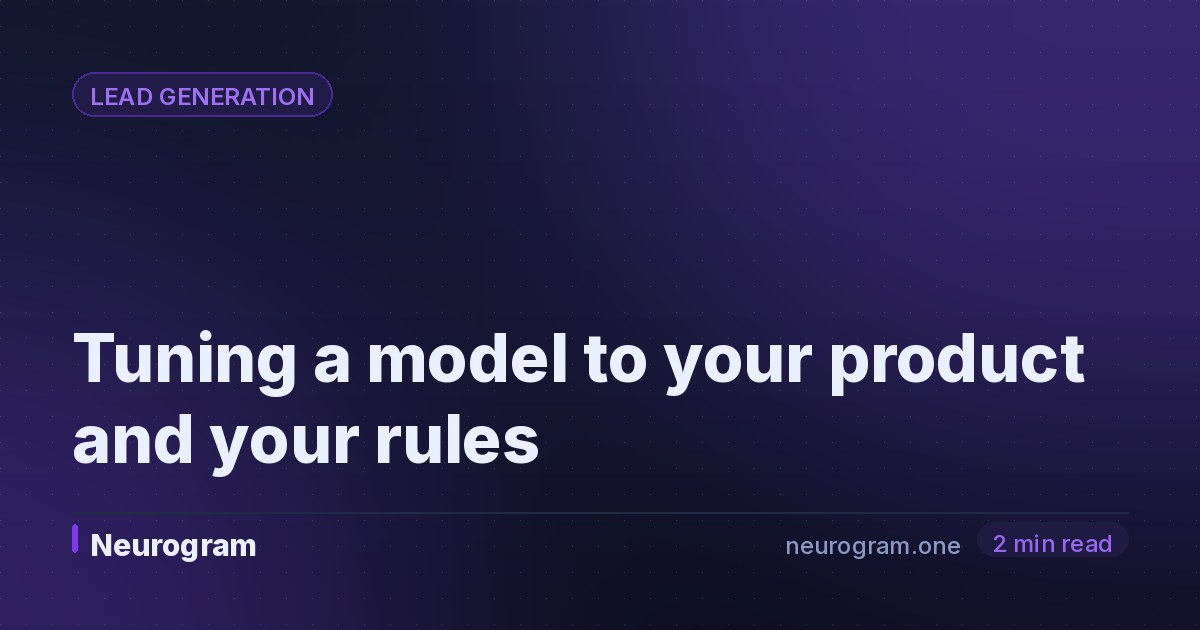 LEAD GENERATION

Tuning a model to your product and your rules

Neurogram

neurogram.one

2 min read